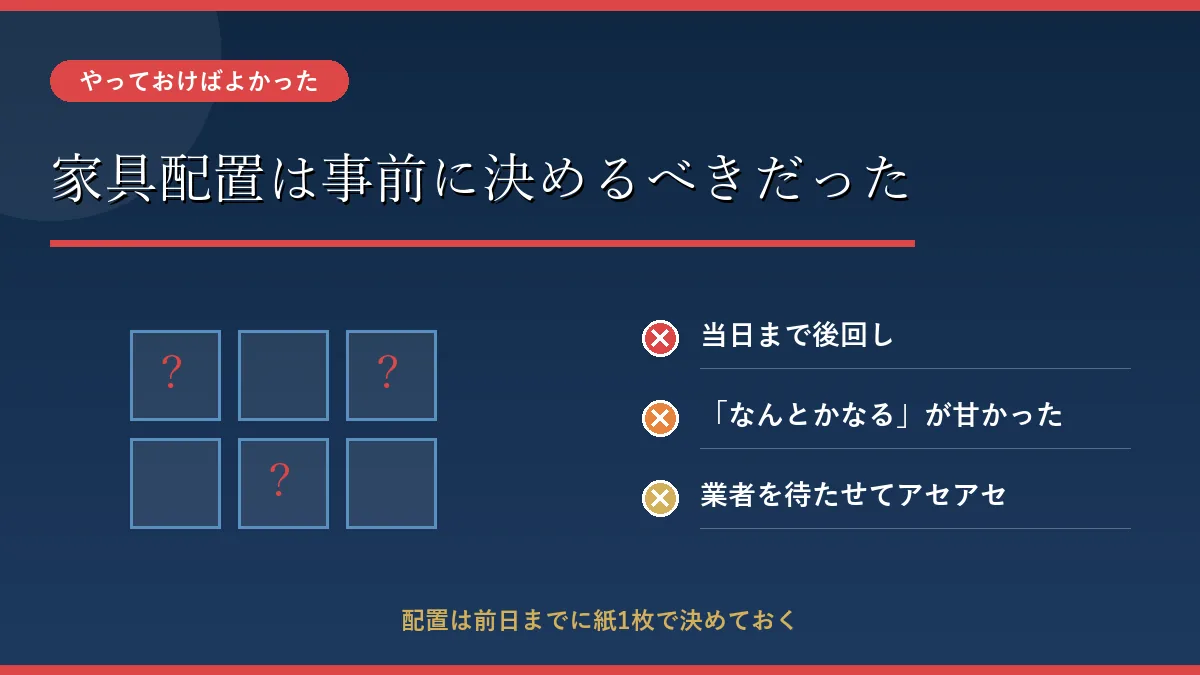 やっておけばよかった

家具配置は事前に決めるべきだった

?

?

?

当日まで後回し

「なんとかなる」が甘かった

業者を待たせてアセアセ

配置は前日までに紙1枚で決めておく